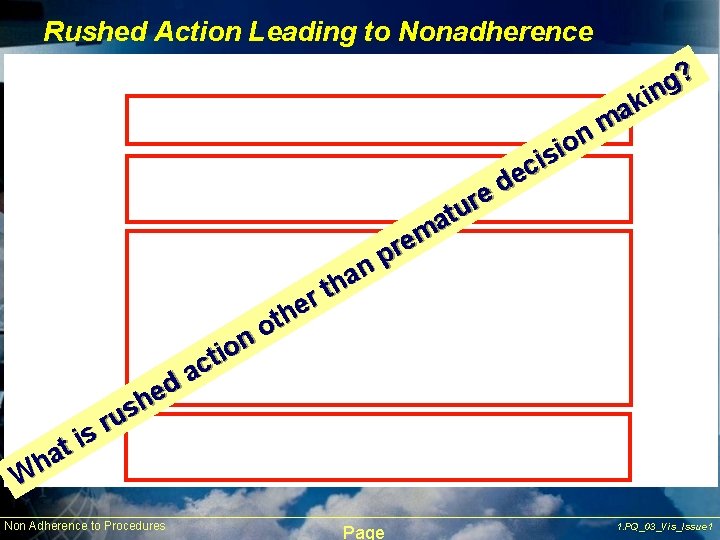 Rushed Action Leading to Nonadherence

What is rushed action other than premature decision making?

Non Adherence to Procedures

Page

1.PQ_03_Vis_Issue1